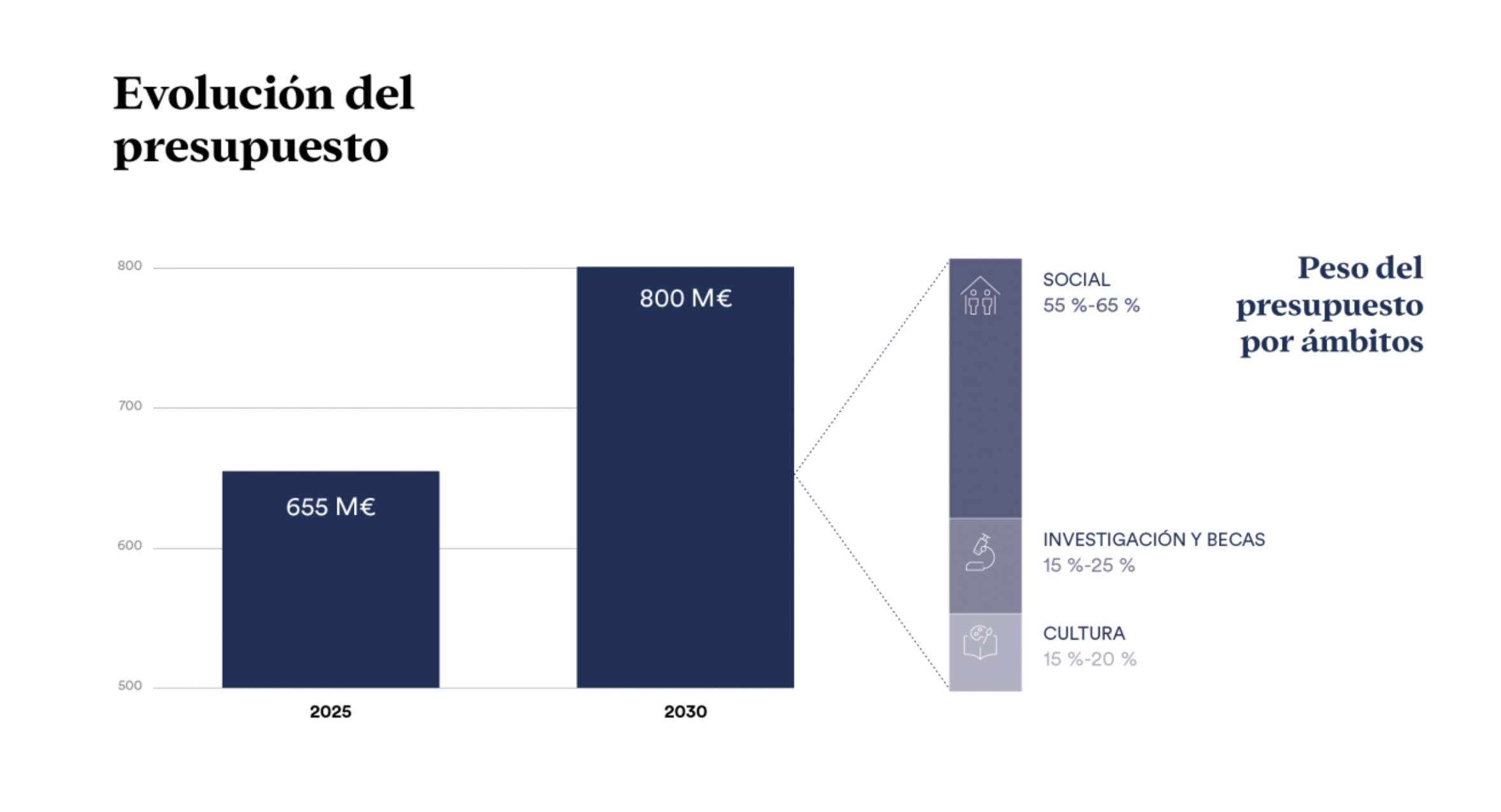 Evolución del presupuesto

800
700
600
500

655 M€
800 M€

2025
2030

SOCIAL
55 %-65 %

INVESTIGACIÓN Y BECAS
15 %-25 %

CULTURA
15 %-20 %

Peso del presupuesto por ámbitos